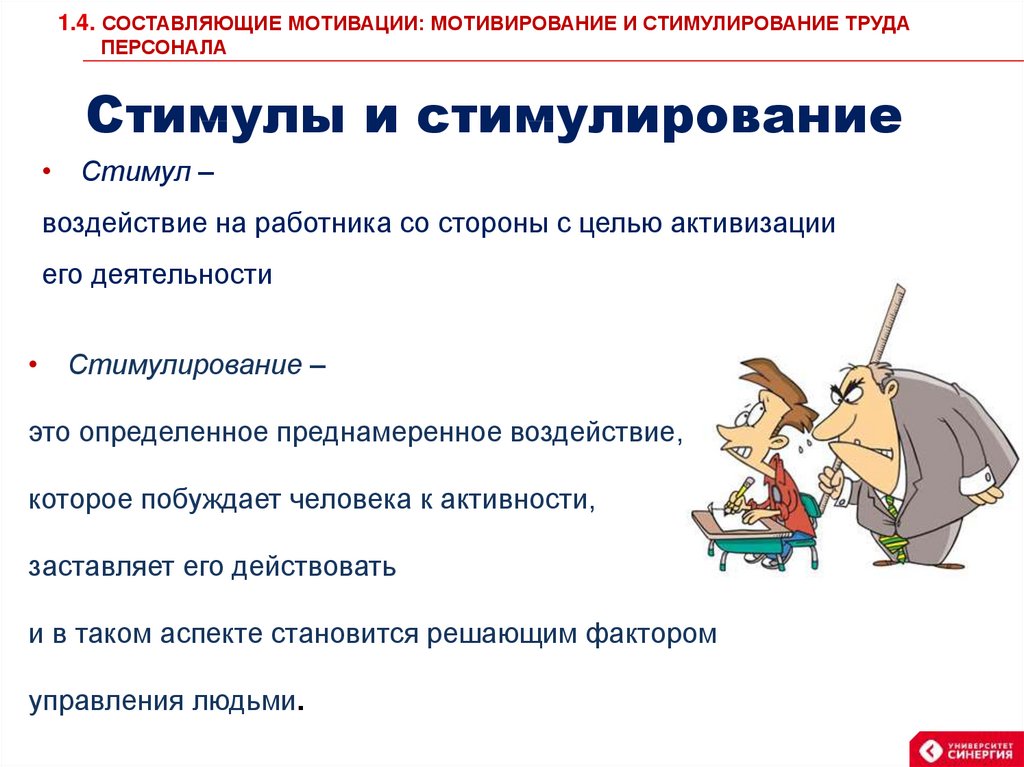 1.4. СОСТАВЛЯЮЩИЕ МОТИВАЦИИ: МОТИВИРОВАНИЕ И СТИМУЛИРОВАНИЕ ТРУДА ПЕРСОНАЛА

Стимулы и стимулирование

• Стимул –

воздействие на работника со стороны с целью активизации его деятельности

• Стимулирование –

это определенное преднамеренное воздействие,

которое побуждает человека к активности,

заставляет его действовать

и в таком аспекте становится решающим фактором

управления людьми.

УНИВЕРСИТЕТ СИНЕРГИЯ